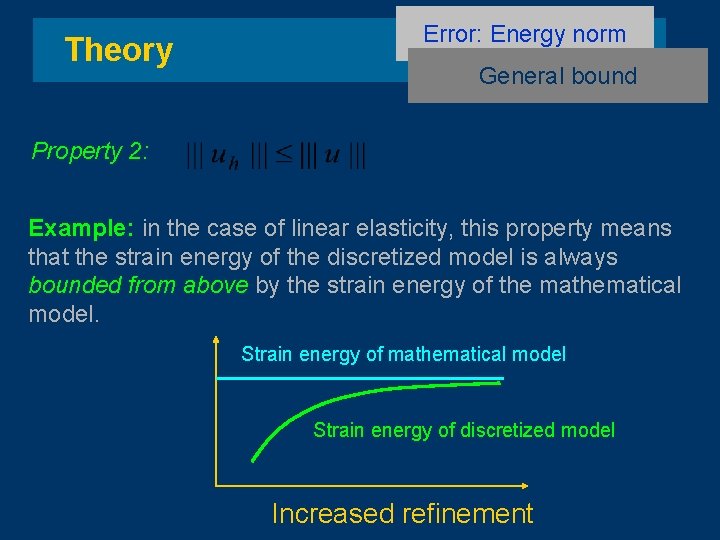 Theory

Error: Energy norm

General bound

Property 2: $||| u_h ||| \leq ||| u |||$

Example: in the case of linear elasticity, this property means that the strain energy of the discretized model is always bounded from above by the strain energy of the mathematical model.

Strain energy of mathematical model

Strain energy of discretized model

Increased refinement